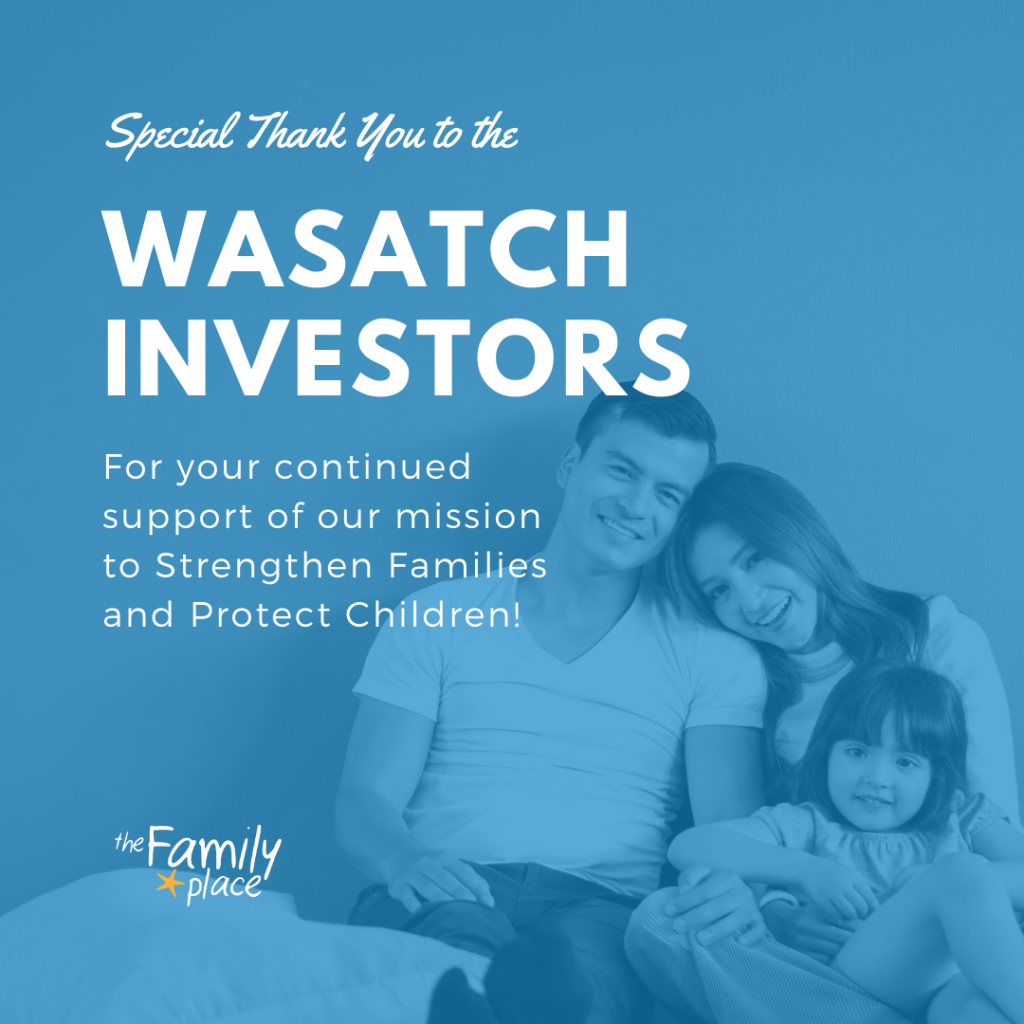 Special Thank You to the

WASATCH INVESTORS

For your continued support of our mission to Strengthen Families and Protect Children!

the Family place